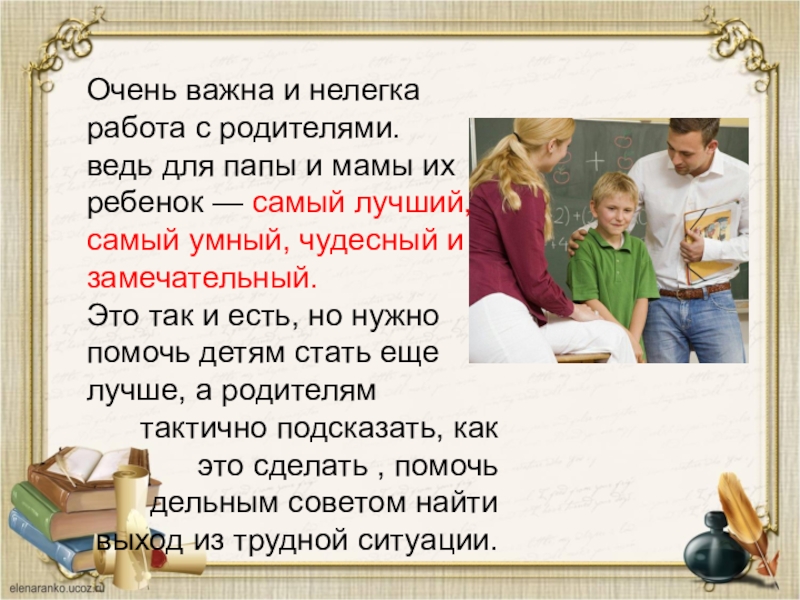 Очень важна и нелегка работа с родителями. ведь для папы и мамы их ребенок — самый лучший, самый умный, чудесный и замечательный.
Это так и есть, но нужно помочь детям стать еще лучше, а родителям тактично подсказать, как это сделать , помочь дельным советом найти выход из трудной ситуации.

elenaranko.ucoz.ru